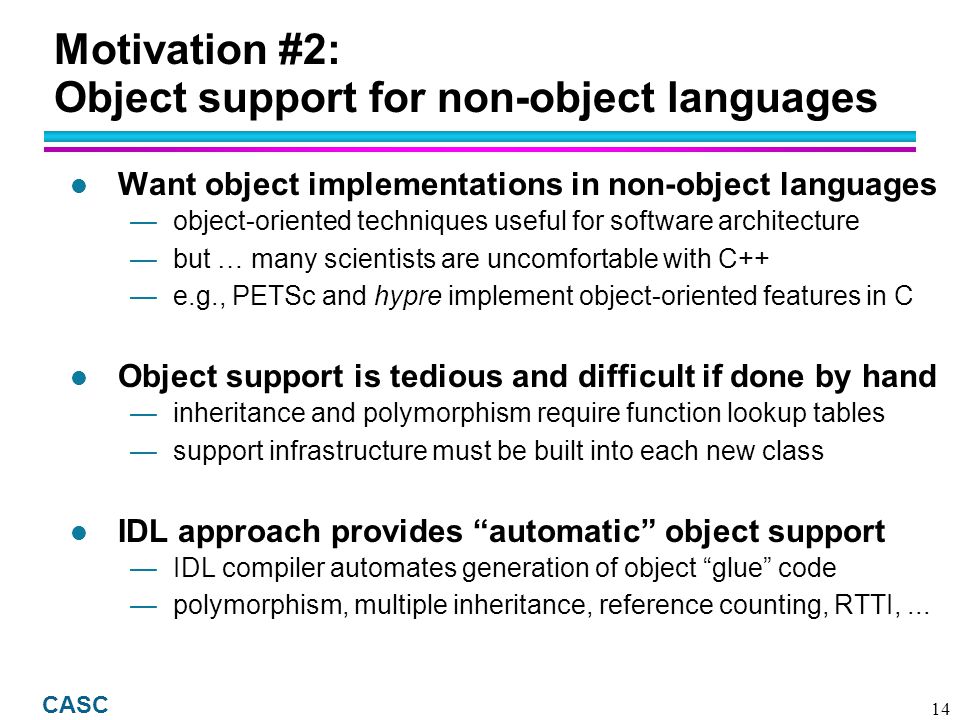 Motivation #2:
Object support for non-object languages

● Want object implementations in non-object languages
— object-oriented techniques useful for software architecture
— but … many scientists are uncomfortable with C++
— e.g., PETSc and hypre implement object-oriented features in C

● Object support is tedious and difficult if done by hand
— inheritance and polymorphism require function lookup tables
— support infrastructure must be built into each new class

● IDL approach provides “automatic” object support
— IDL compiler automates generation of object “glue” code
— polymorphism, multiple inheritance, reference counting, RTTI, …

CASC

14